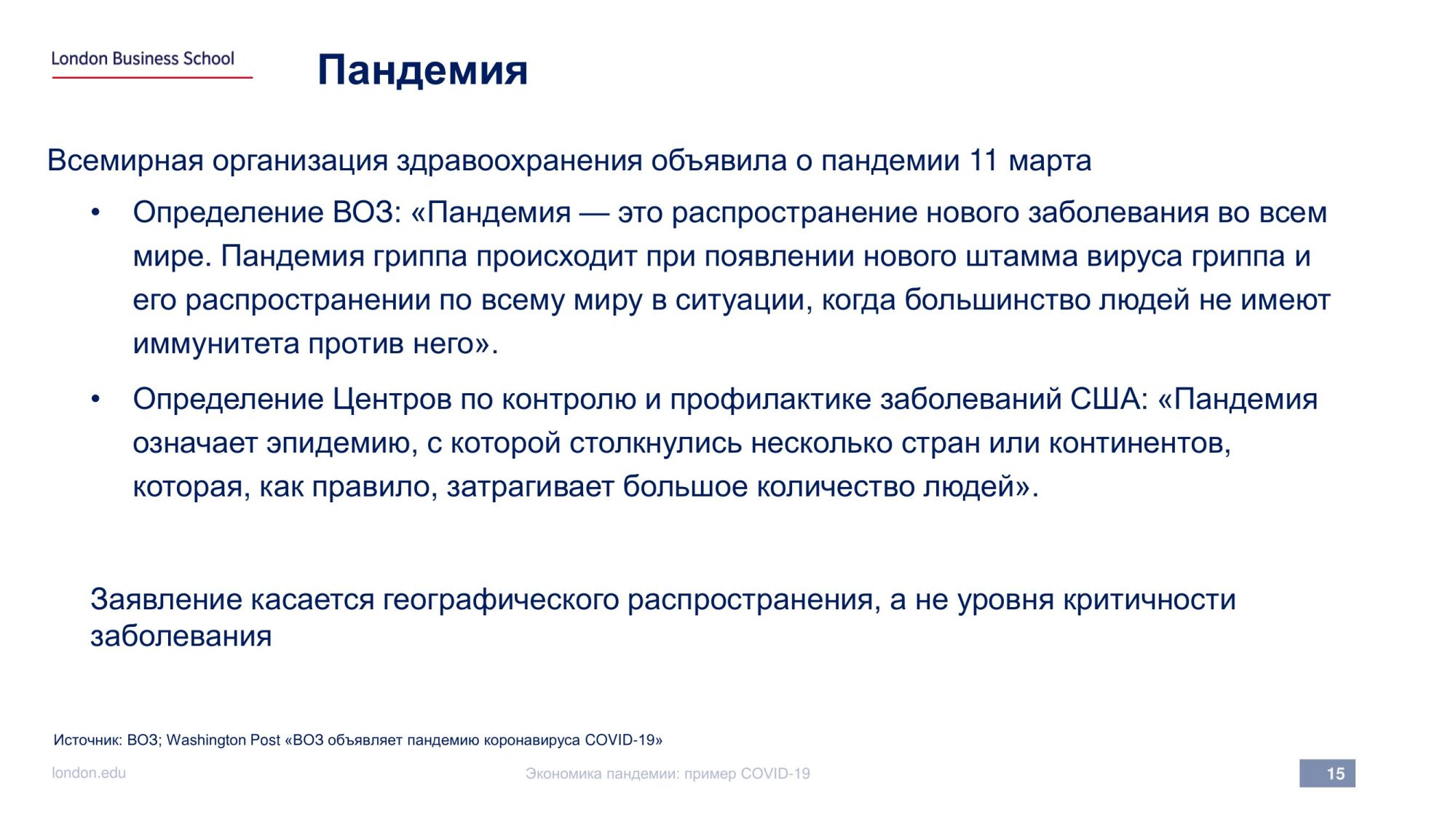 London Business School

Пандемия

Всемирная организация здравоохранения объявила о пандемии 11 марта

• Определение ВОЗ: «Пандемия — это распространение нового заболевания во всем мире. Пандемия гриппа происходит при появлении нового штамма вируса гриппа и его распространении по всему миру в ситуации, когда большинство людей не имеют иммунитета против него».

• Определение Центров по контролю и профилактике заболеваний США: «Пандемия означает эпидемию, с которой столкнулись несколько стран или континентов, которая, как правило, затрагивает большое количество людей».

Заявление касается географического распространения, а не уровня критичности заболевания

Источник: ВОЗ; Washington Post «ВОЗ объявляет пандемию коронавируса COVID-19»

london.edu

Экономика пандемии: пример COVID-19

15